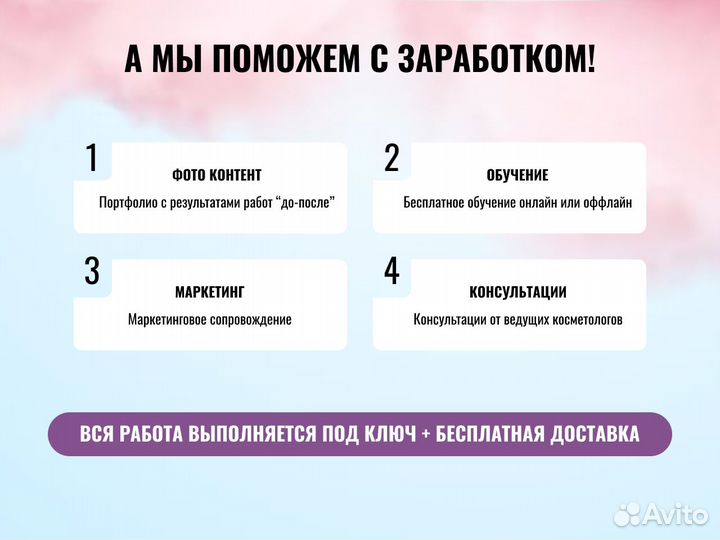 А МЫ ПОМОЖЕМ С ЗАРАБОТКОМ!

1
ФОТО КОНТЕНТ
Портфолио с результатами работ “до-после”

2
ОБУЧЕНИЕ
Бесплатное обучение онлайн или оффлайн

3
МАРКЕТИНГ
Маркетинговое сопровождение

4
КОНСУЛЬТАЦИИ
Консультации от ведущих косметологов

ВСЯ РАБОТА ВЫПОЛНЯЕТСЯ ПОД КЛЮЧ + БЕСПЛАТНАЯ ДОСТАВКА

Avito